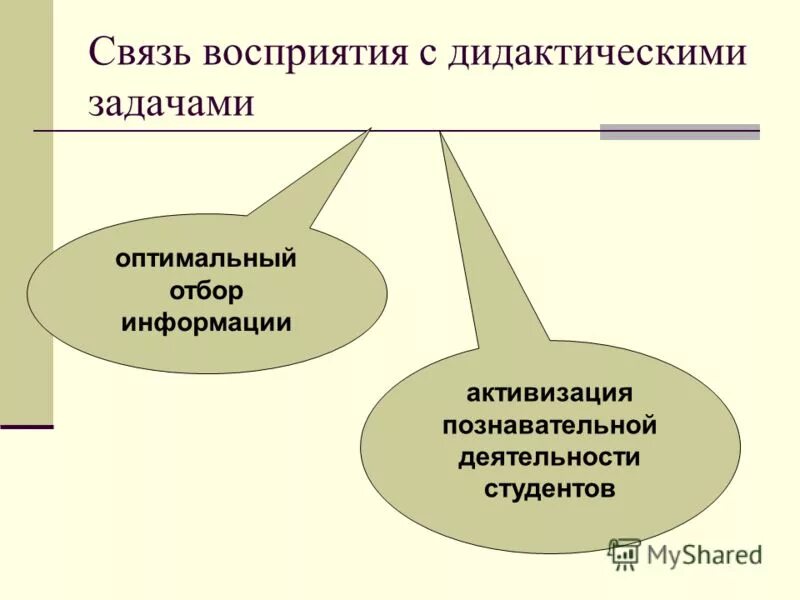 Связь восприятия с дидактическими задачами

оптимальный отбор информации

активизация познавательной деятельности студентов

MyShared